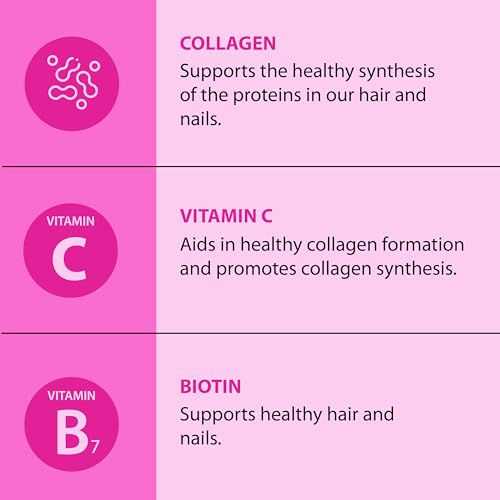 COLLAGEN
Supports the healthy synthesis of the proteins in our hair and nails.

VITAMIN
C

VITAMIN C
Aids in healthy collagen formation and promotes collagen synthesis.

VITAMIN
$B_7$

BIOTIN
Supports healthy hair and nails.